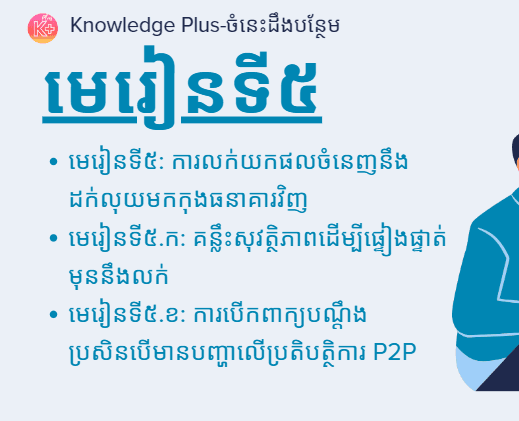 K+ Knowledge Plus-ចំនេះដឹងបន្ថែម

មេរៀនទី៥

• មេរៀនទី៥: ការលក់យកផលចំនេញនឹងដក់លុយមកកុងធនាគារវិញ
• មេរៀនទី៥.ក: គន្លឹះសុវត្ថិភាពដើម្បីផ្ទៀងផ្ទាត់មុននឹងលក់
• មេរៀនទី៥.ខ: ការបើកពាក្យបណ្ដឹងប្រសិនបើមានបញ្ហាលើប្រតិបត្តិការ P2P